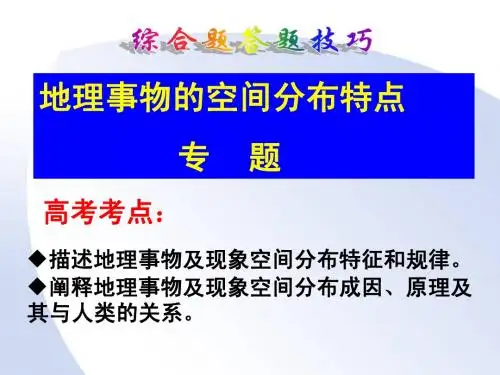 综合题答题技巧

地理事物的空间分布特点
专 题

高考考点：

◆描述地理事物及现象空间分布特征和规律。
◆阐释地理事物及现象空间分布成因、原理及其与人类的关系。